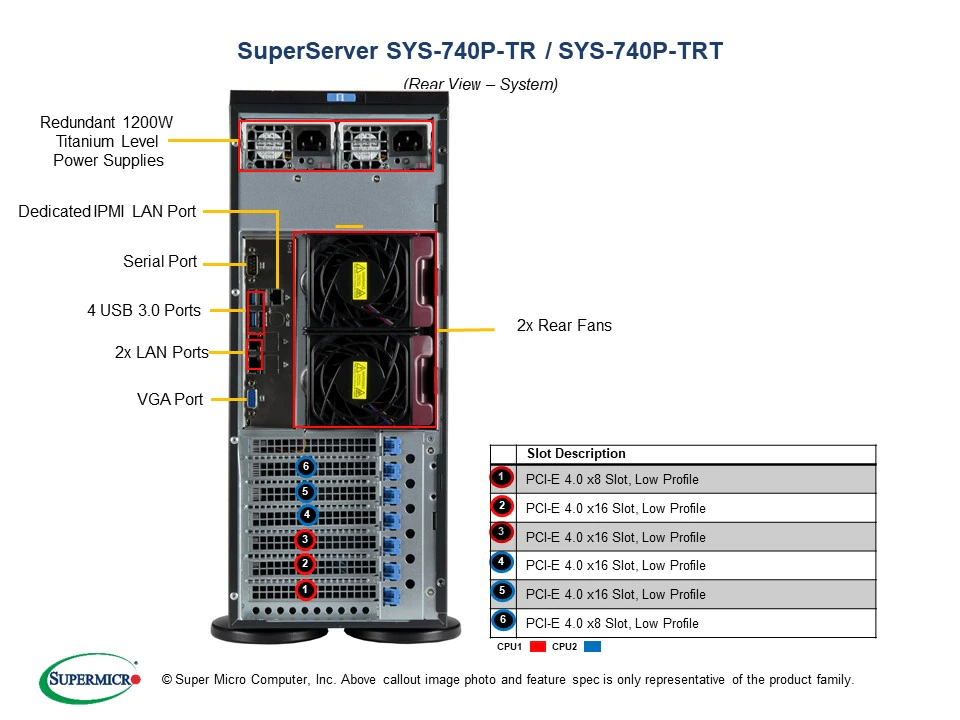 SuperServer SYS-740P-TR / SYS-740P-TRT

(Rear View – System)

Redundant 1200W Titanium Level Power Supplies

Dedicated IPMI LAN Port

Serial Port

4 USB 3.0 Ports

2x LAN Ports

VGA Port

2x Rear Fans

6
5
4
3
2
1

| | Slot Description |
|---|---|
| 1 | PCI-E 4.0 x8 Slot, Low Profile |
| 2 | PCI-E 4.0 x16 Slot, Low Profile |
| 3 | PCI-E 4.0 x16 Slot, Low Profile |
| 4 | PCI-E 4.0 x16 Slot, Low Profile |
| 5 | PCI-E 4.0 x16 Slot, Low Profile |
| 6 | PCI-E 4.0 x8 Slot, Low Profile |

CPU1 CPU2

SUPERMICRO

© Super Micro Computer, Inc. Above callout image photo and feature spec is only representative of the product family.